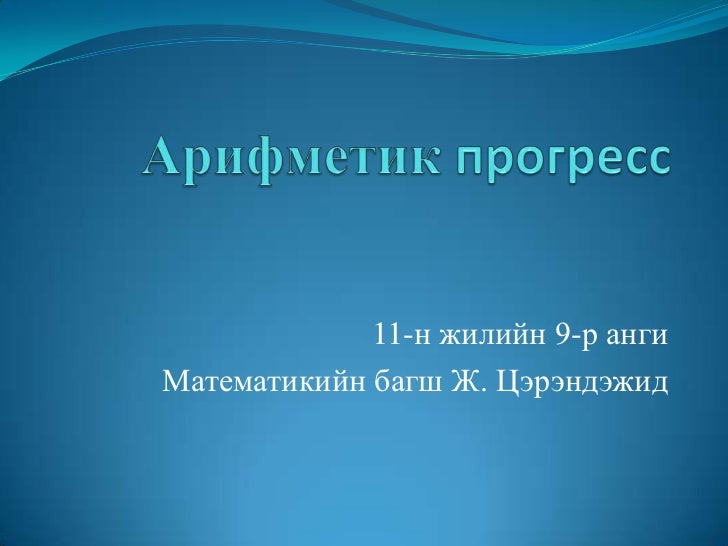 Арифметик прогресс

11-н жилийн 9-р анги
Математикийн багш Ж. Цэрэндэжид